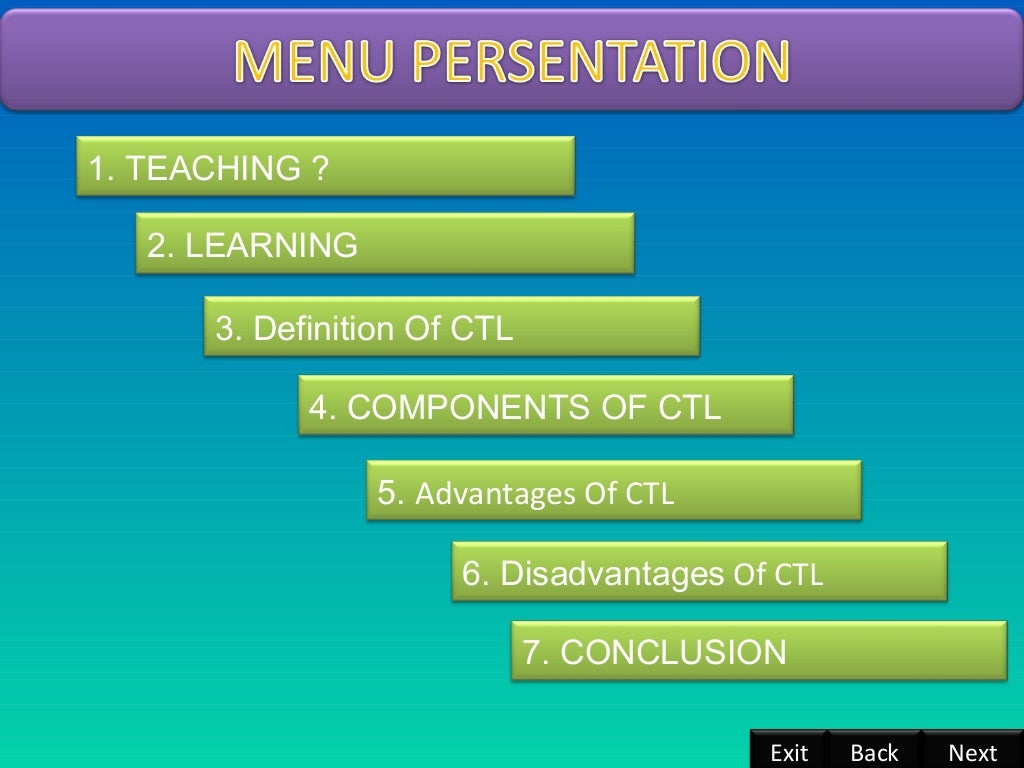 MENU PERSENTATION

1. TEACHING ?

2. LEARNING

3. Definition Of CTL

4. COMPONENTS OF CTL

5. Advantages Of CTL

6. Disadvantages Of CTL

7. CONCLUSION

Exit Back Next